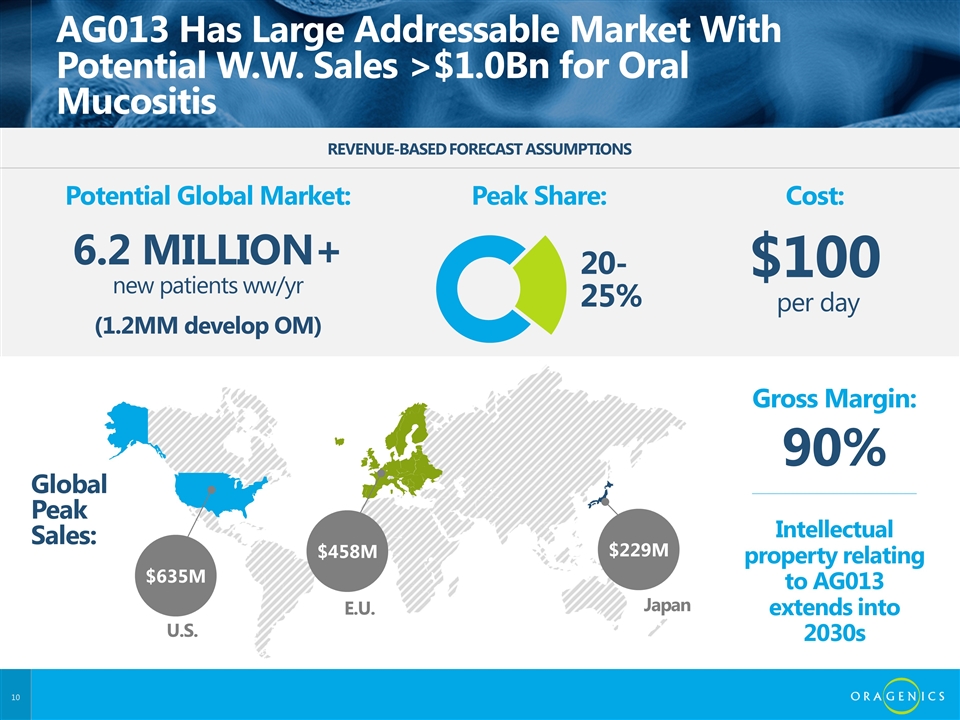 AG013 Has Large Addressable Market With Potential W.W. Sales >$1.0Bn for Oral Mucositis

REVENUE-BASED FORECAST ASSUMPTIONS

Potential Global Market:

6.2 MILLION+
new patients ww/yr

(1.2MM develop OM)

Peak Share:

20-25%

Cost:

$100
per day

Global Peak Sales:

$635M
U.S.

$458M
E.U.

$229M
Japan

Gross Margin:

90%

Intellectual property relating to AG013 extends into 2030s

10

ORAGENICS